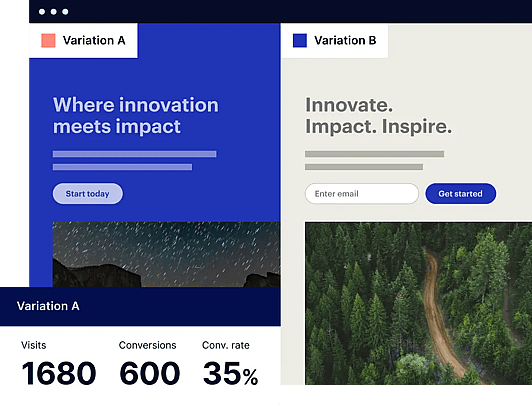 Variation A

Where innovation meets impact

Start today

Variation B

Innovate. Impact. Inspire.

Enter email

Get started

Variation A

| Visits | Conversions | Conv. rate |
|---|---|---|
| 1680 | 600 | 35% |